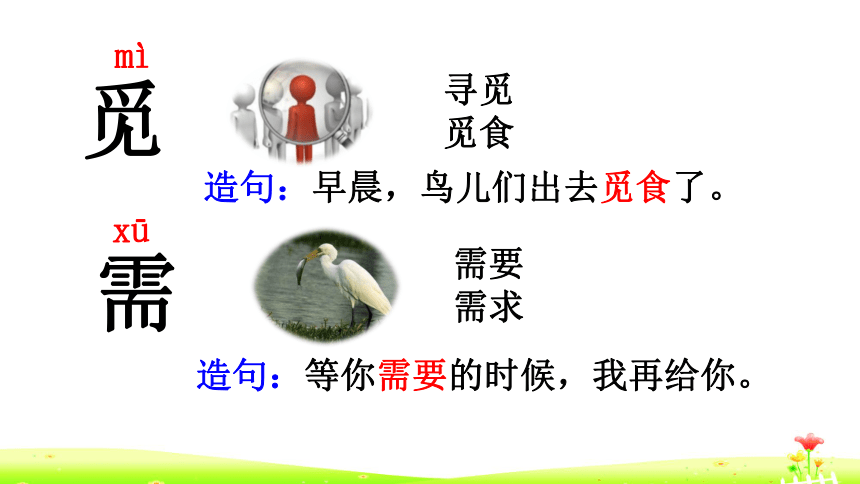 mì
觅

寻觅
觅食

造句：早晨，鸟儿们出去觅食了。

xū
需

需要
需求

造句：等你需要的时候，我再给你。